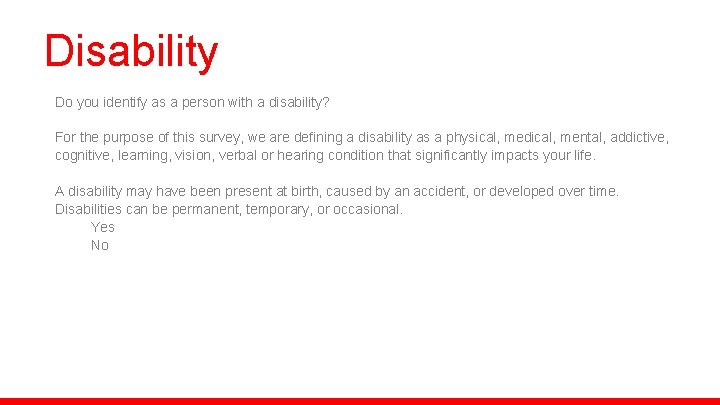 Disability

Do you identify as a person with a disability?

For the purpose of this survey, we are defining a disability as a physical, medical, mental, addictive, cognitive, learning, vision, verbal or hearing condition that significantly impacts your life.

A disability may have been present at birth, caused by an accident, or developed over time. Disabilities can be permanent, temporary, or occasional.
Yes
No